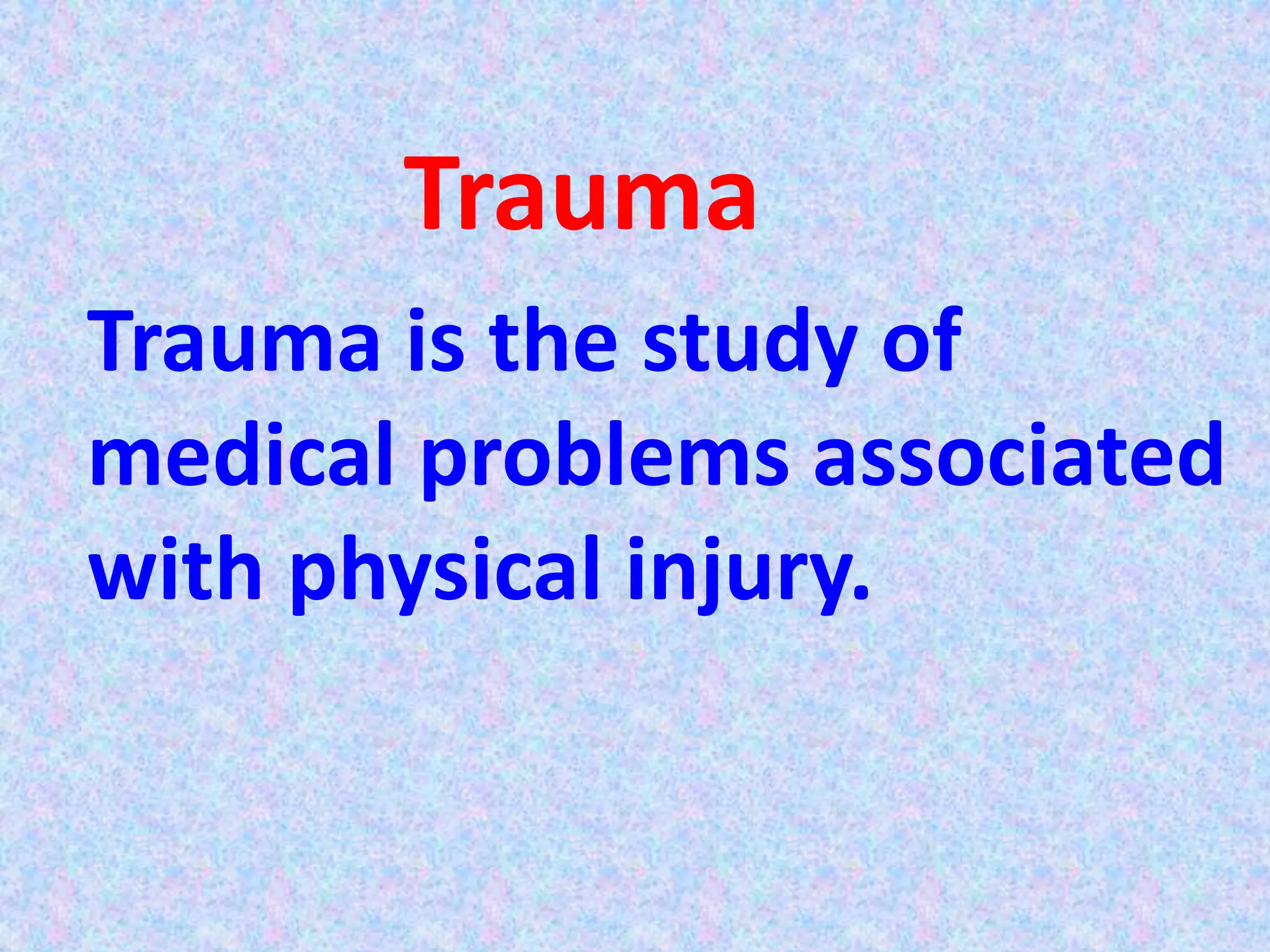 Trauma

Trauma is the study of medical problems associated with physical injury.